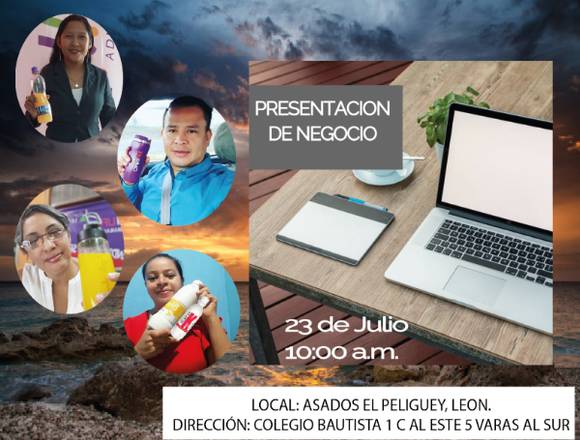 PRESENTACION DE NEGOCIO

23 de Julio
10:00 a.m.

LOCAL: ASADOS EL PELIGUEY, LEON.
DIRECCIÓN: COLEGIO BAUTISTA 1 C AL ESTE 5 VARAS AL SUR